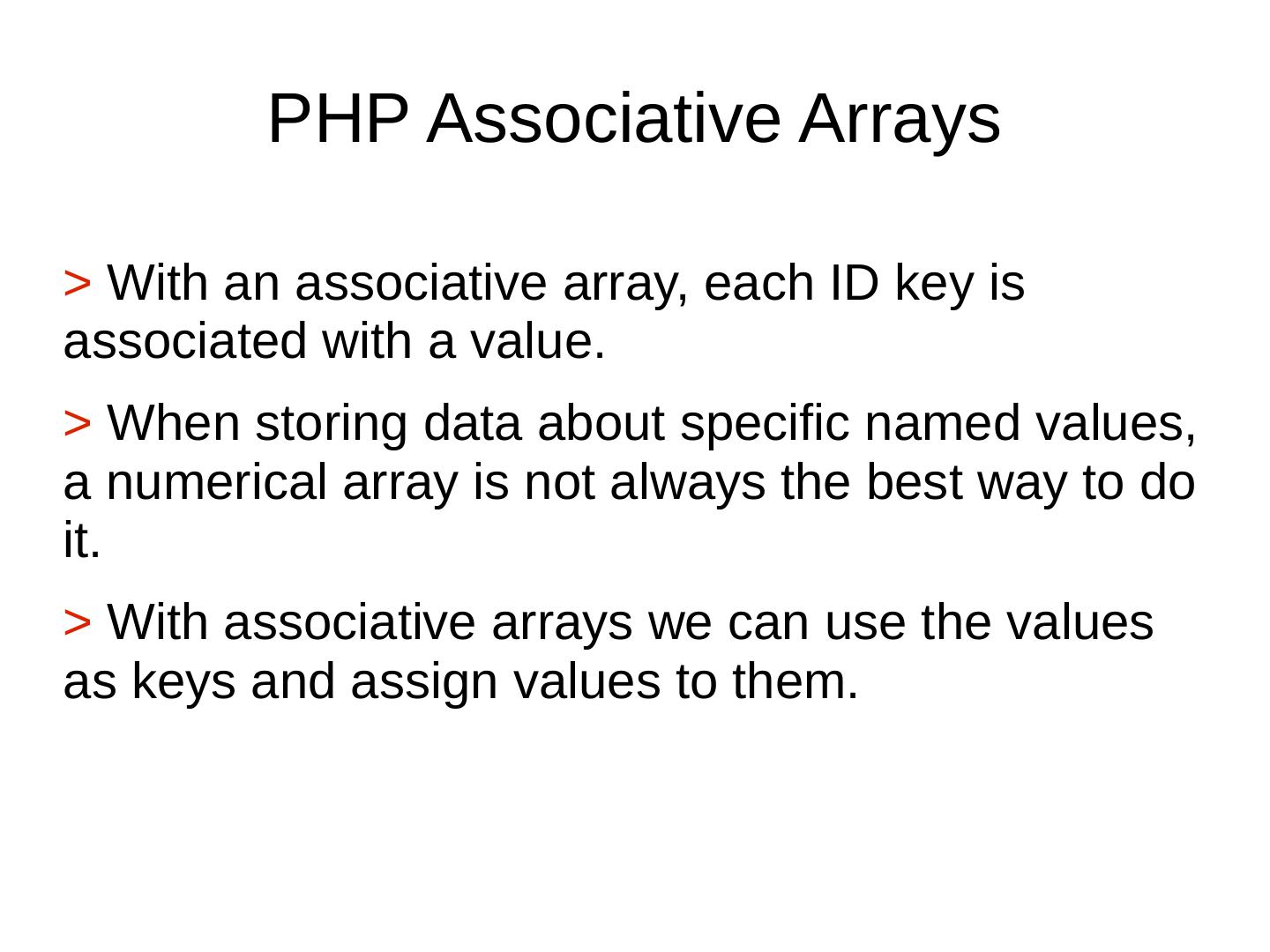 PHP Associative Arrays

> With an associative array, each ID key is associated with a value.

> When storing data about specific named values, a numerical array is not always the best way to do it.

> With associative arrays we can use the values as keys and assign values to them.